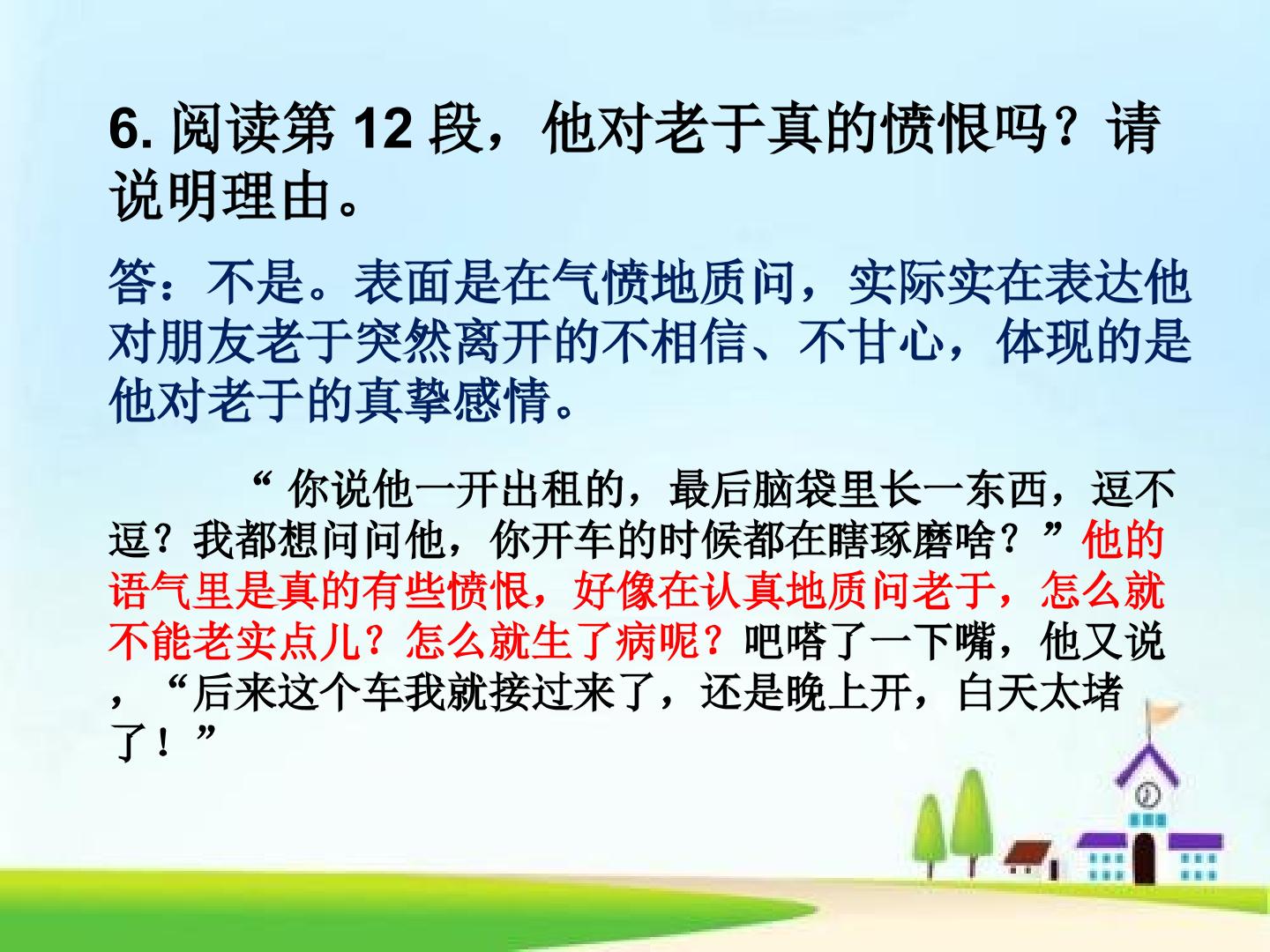 6. 阅读第 12 段，他对老于真的愤恨吗？请说明理由。

答：不是。表面是在气愤地质问，实际实在表达他对朋友老于突然离开的不相信、不甘心，体现的是他对老于的真挚感情。

“ 你说他一开出租的，最后脑袋里长一东西，逗不逗？我都想问问他，你开车的时候都在瞎琢磨啥？”他的语气里是真的有些愤恨，好像在认真地质问老于，怎么就不能老实点儿？怎么就生了病呢？吧嗒了一下嘴，他又说，“后来这个车我就接过来了，还是晚上开，白天太堵了！”